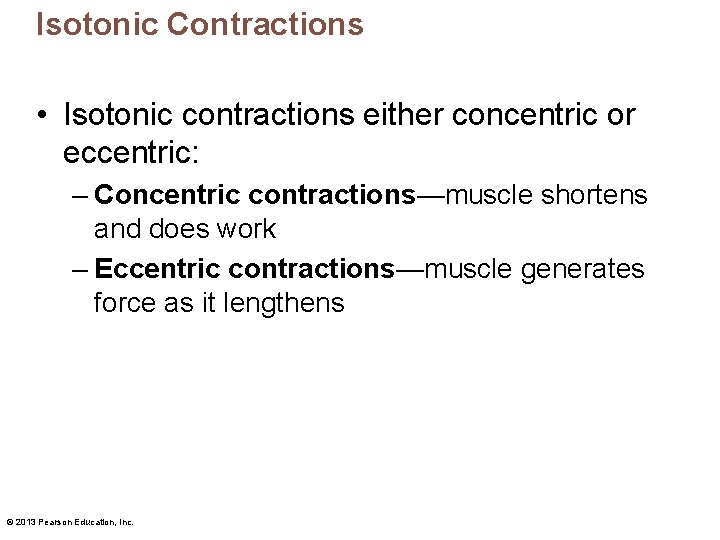 Isotonic Contractions

• Isotonic contractions either concentric or eccentric:

– Concentric contractions—muscle shortens and does work

– Eccentric contractions—muscle generates force as it lengthens

© 2013 Pearson Education, Inc.